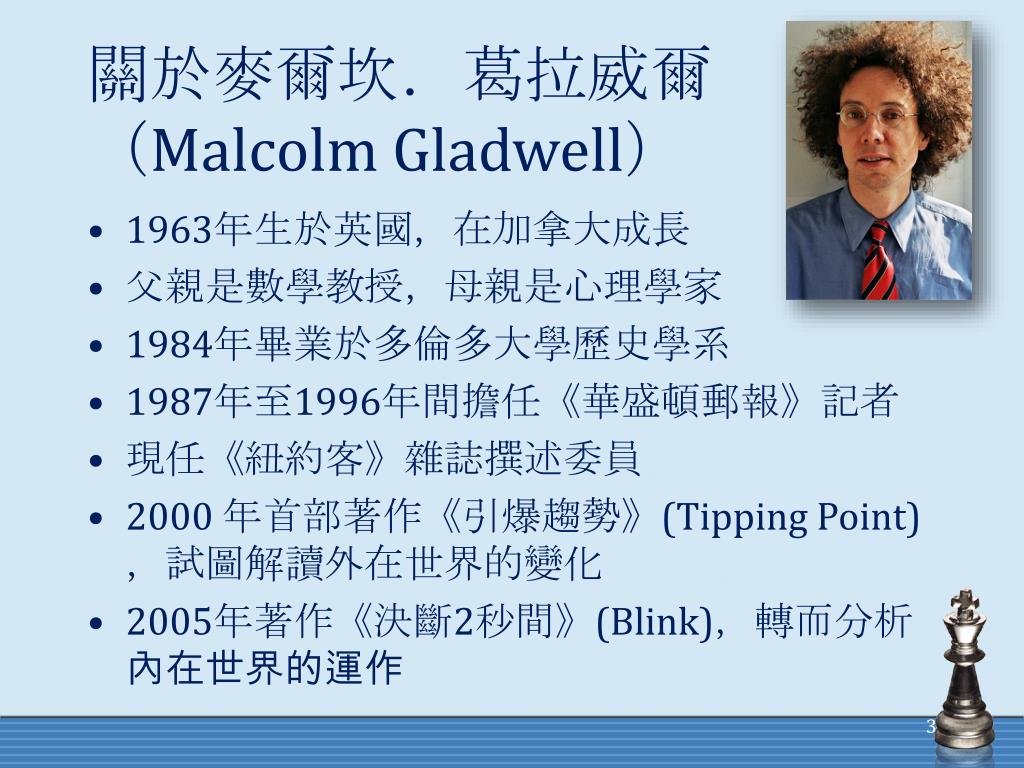 關於麥爾坎．葛拉威爾（Malcolm Gladwell）

• 1963年生於英國，在加拿大成長
• 父親是數學教授，母親是心理學家
• 1984年畢業於多倫多大學歷史學系
• 1987年至1996年間擔任《華盛頓郵報》記者
• 現任《紐約客》雜誌撰述委員
• 2000 年首部著作《引爆趨勢》(Tipping Point)，試圖解讀外在世界的變化
• 2005年著作《決斷2秒間》(Blink)，轉而分析內在世界的運作

3